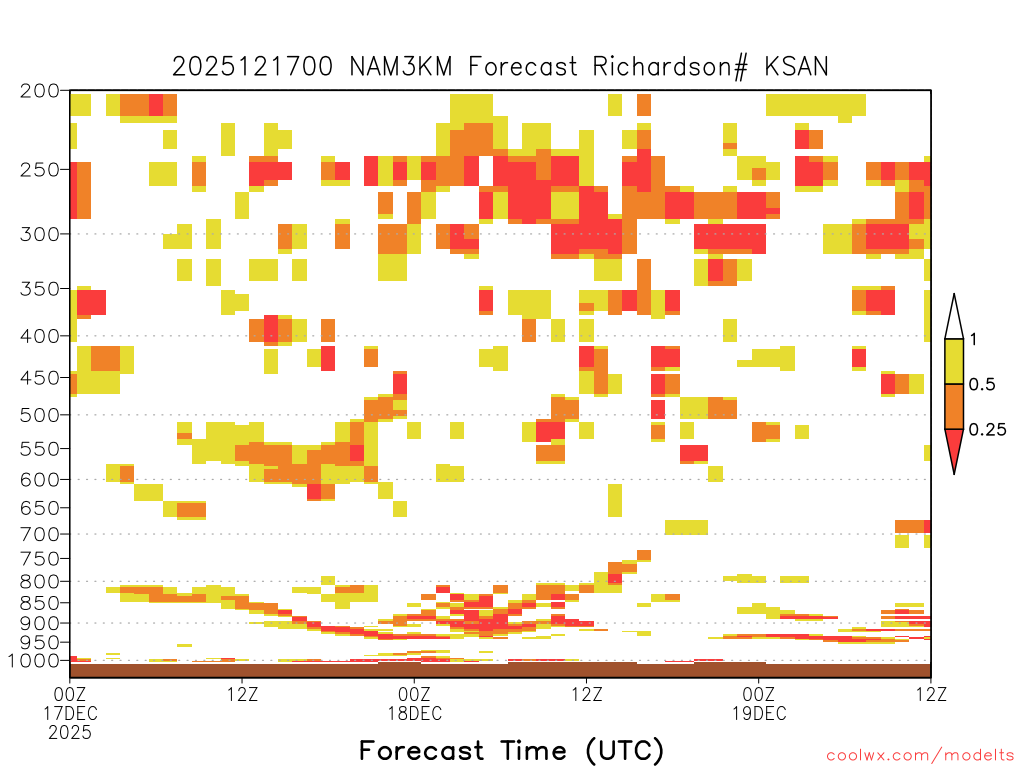 2025121700 NAM3KM Forecast Richardson# KSAN

200
250
300
350
400
450
500
550
600
650
700
750
800
850
900
950
1000

1
0.5
0.25

00Z 17DEC 2025
12Z
00Z 18DEC
12Z
00Z 19DEC
12Z

Forecast Time (UTC)

coolwx.com/modelts